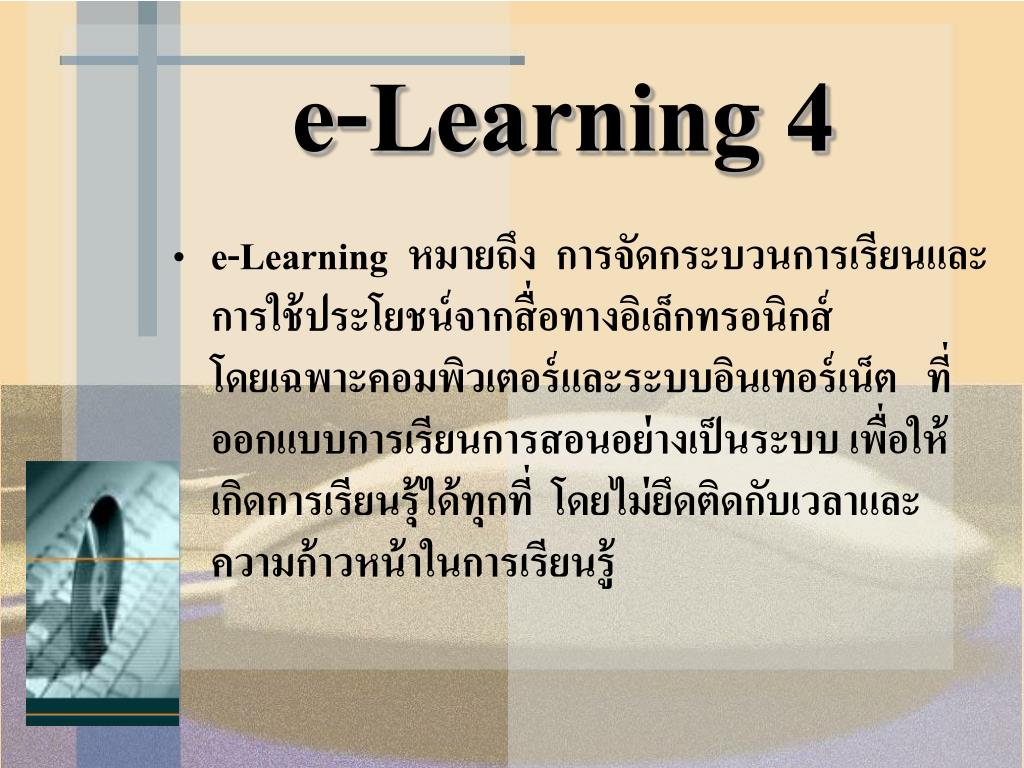 e-Learning 4

• e-Learning หมายถึง การจัดกระบวนการเรียนและการใช้ประโยชน์จากสื่อทางอิเล็กทรอนิกส์ โดยเฉพาะคอมพิวเตอร์และระบบอินเทอร์เน็ต ที่ออกแบบการเรียนการสอนอย่างเป็นระบบ เพื่อให้เกิดการเรียนรู้ได้ทุกที่ โดยไม่ยึดติดกับเวลาและความก้าวหน้าในการเรียนรู้